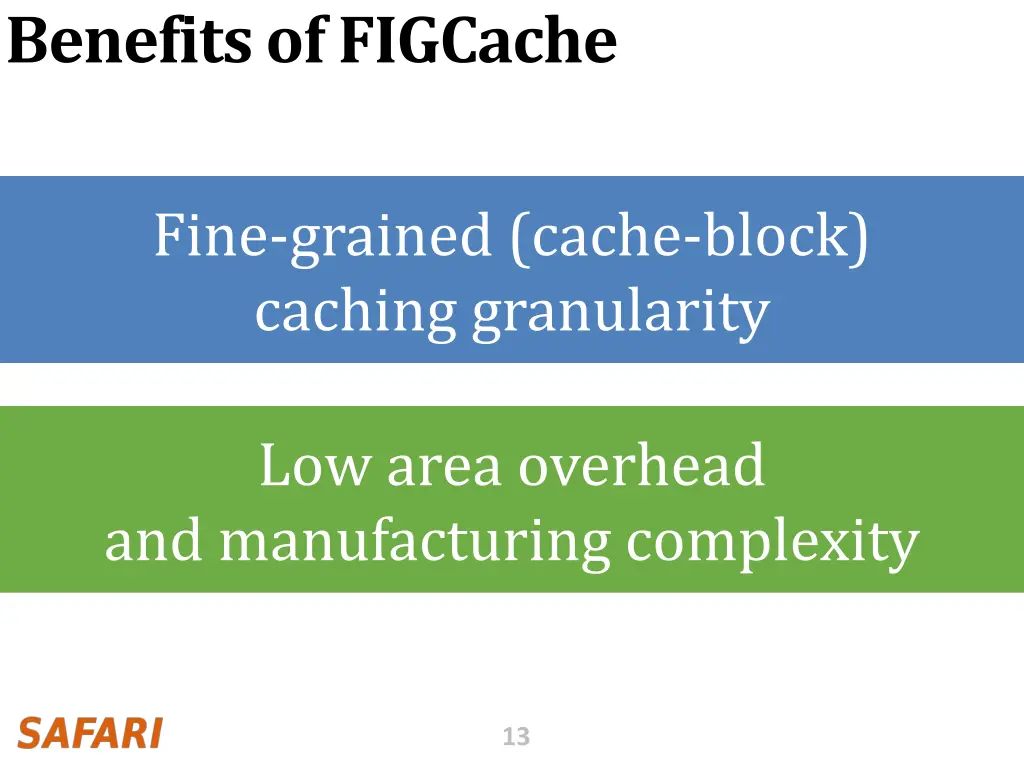 Benefits of FIGCache

Fine-grained (cache-block) caching granularity

Low area overhead and manufacturing complexity

SAFARI

13